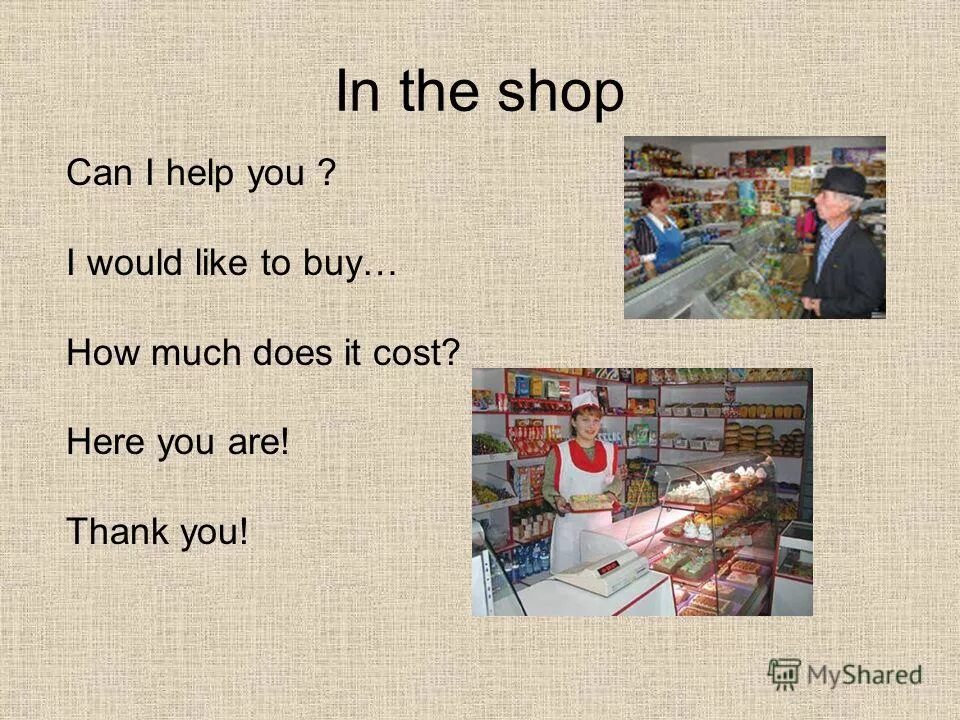 In the shop

Can I help you ?

I would like to buy…

How much does it cost?

Here you are!

Thank you!

MyShared